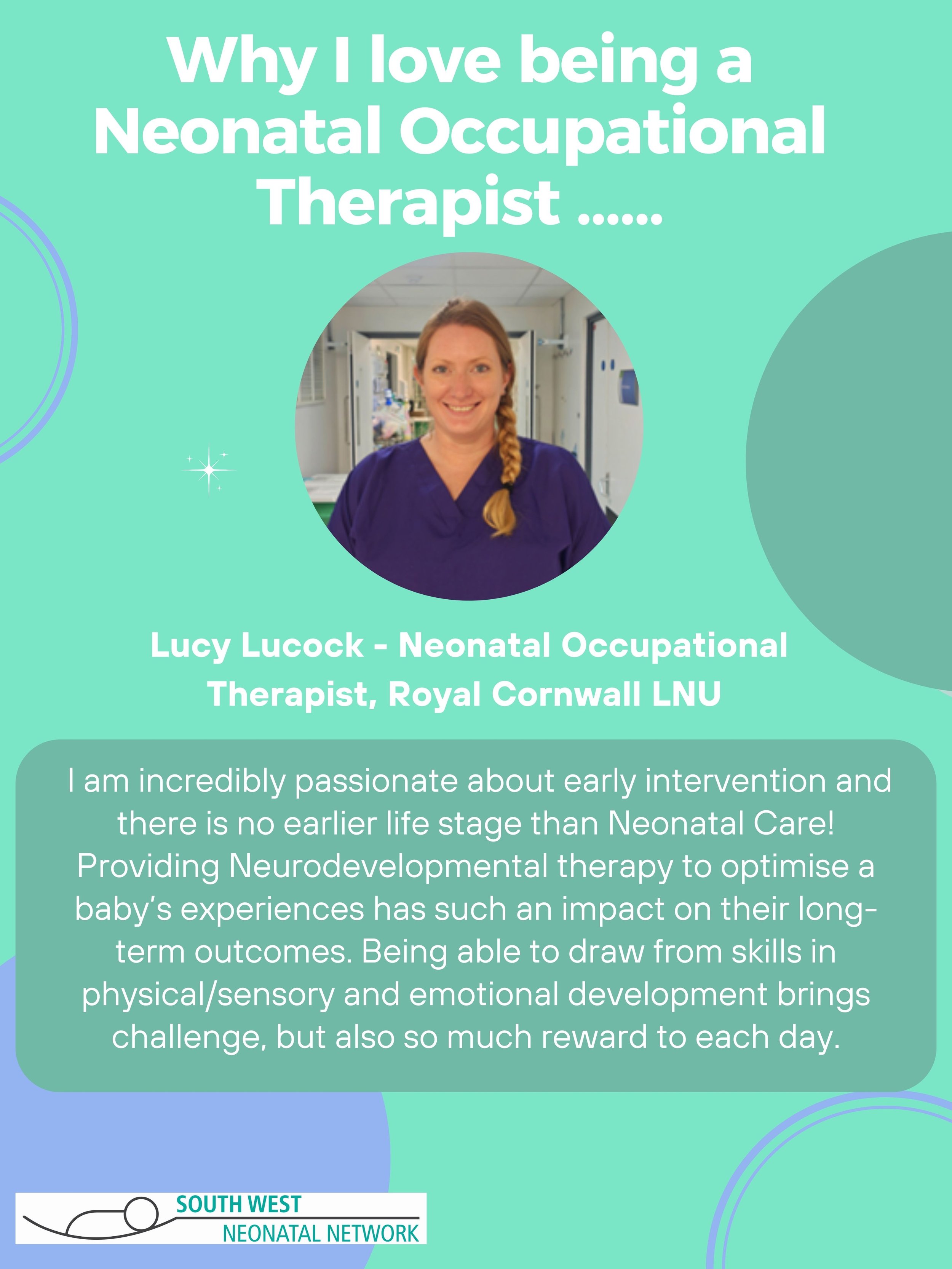 Why I love being a Neonatal Occupational Therapist ......

Lucy Lucock - Neonatal Occupational Therapist, Royal Cornwall LNU

I am incredibly passionate about early intervention and there is no earlier life stage than Neonatal Care! Providing Neurodevelopmental therapy to optimise a baby's experiences has such an impact on their long-term outcomes. Being able to draw from skills in physical/sensory and emotional development brings challenge, but also so much reward to each day.

SOUTH WEST
NEONATAL NETWORK